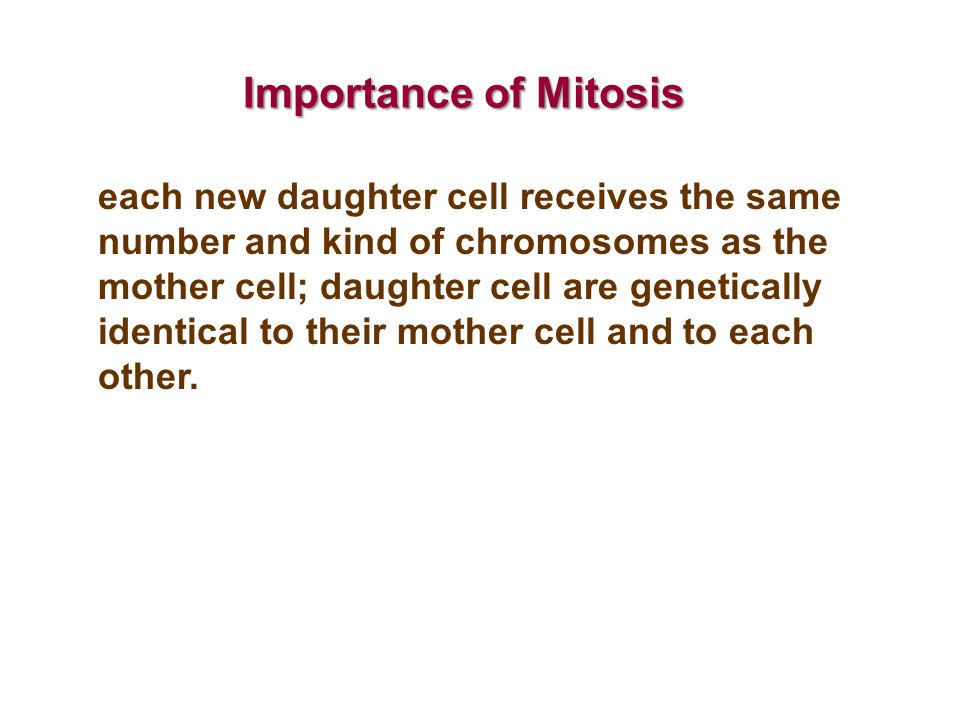 Importance of Mitosis

each new daughter cell receives the same number and kind of chromosomes as the mother cell; daughter cell are genetically identical to their mother cell and to each other.